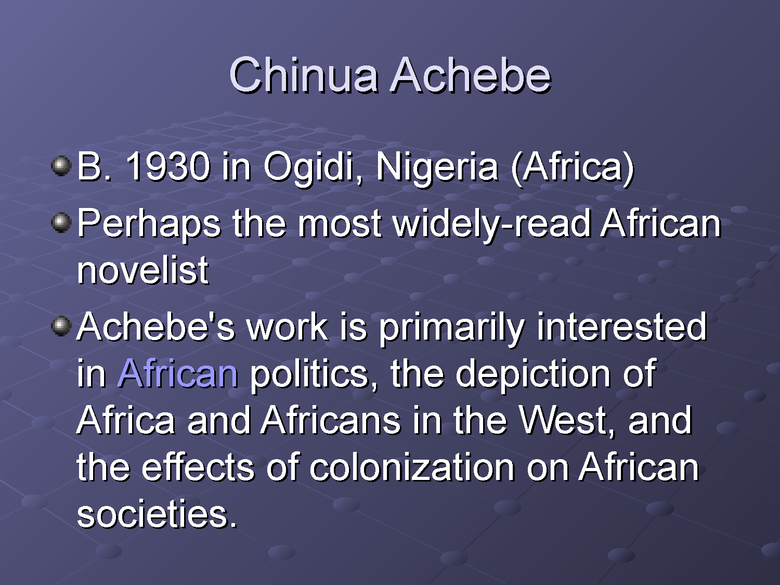 Chinua Achebe

B. 1930 in Ogidi, Nigeria (Africa)

Perhaps the most widely-read African novelist

Achebe's work is primarily interested in African politics, the depiction of Africa and Africans in the West, and the effects of colonization on African societies.